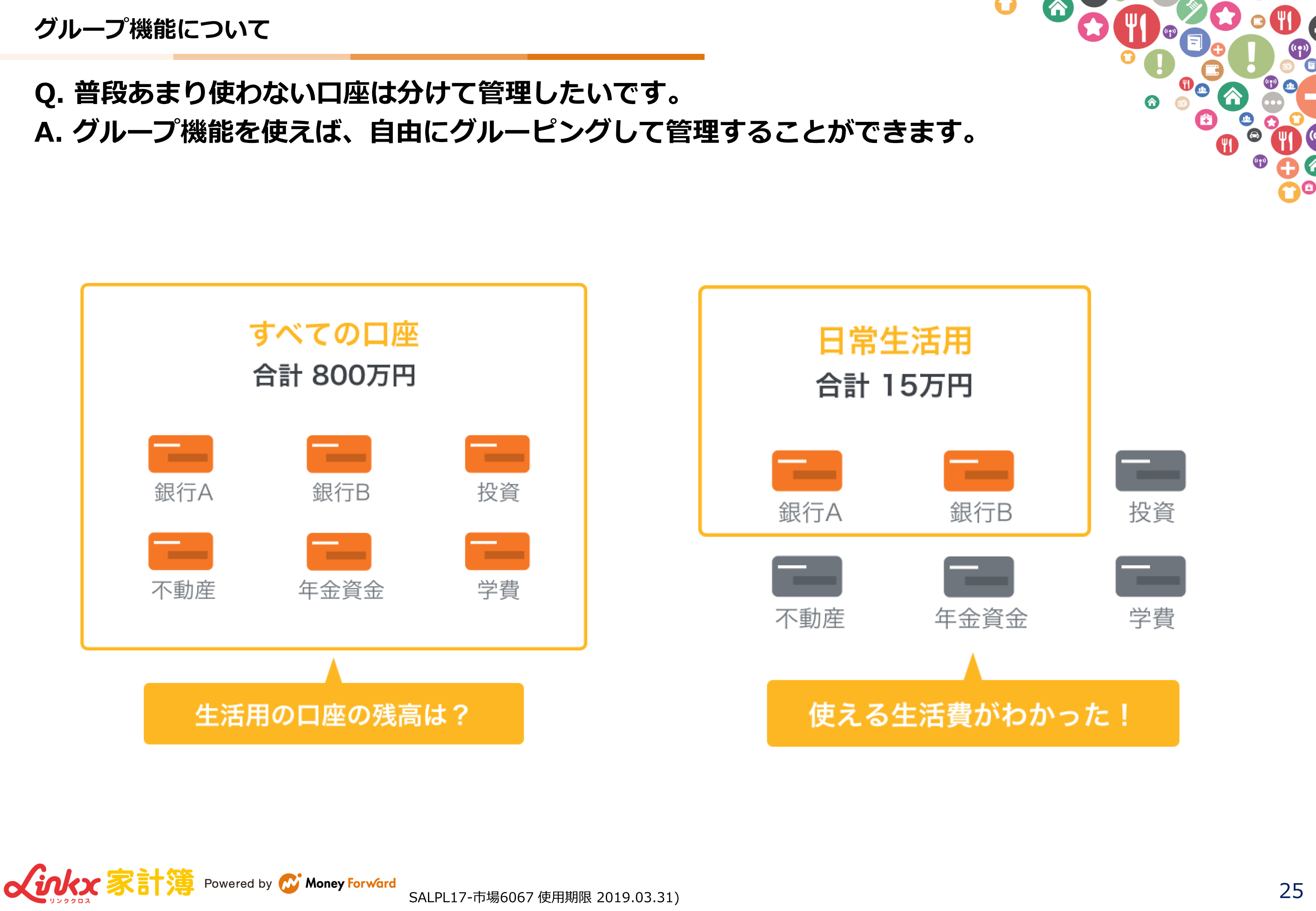 グループ機能について

Q. 普段あまり使わない口座は分けて管理したいです。
A. グループ機能を使えば、自由にグルーピングして管理することができます。

すべての口座
合計 800万円

銀行A 銀行B 投資
不動産 年金資金 学費

生活用の口座の残高は？

日常生活用
合計 15万円

銀行A 銀行B 投資
不動産 年金資金 学費

使える生活費がわかった！

Linkx リンククロス 家計簿 Powered by Money Forward

SALPL17-市場6067 使用期限 2019.03.31)

25